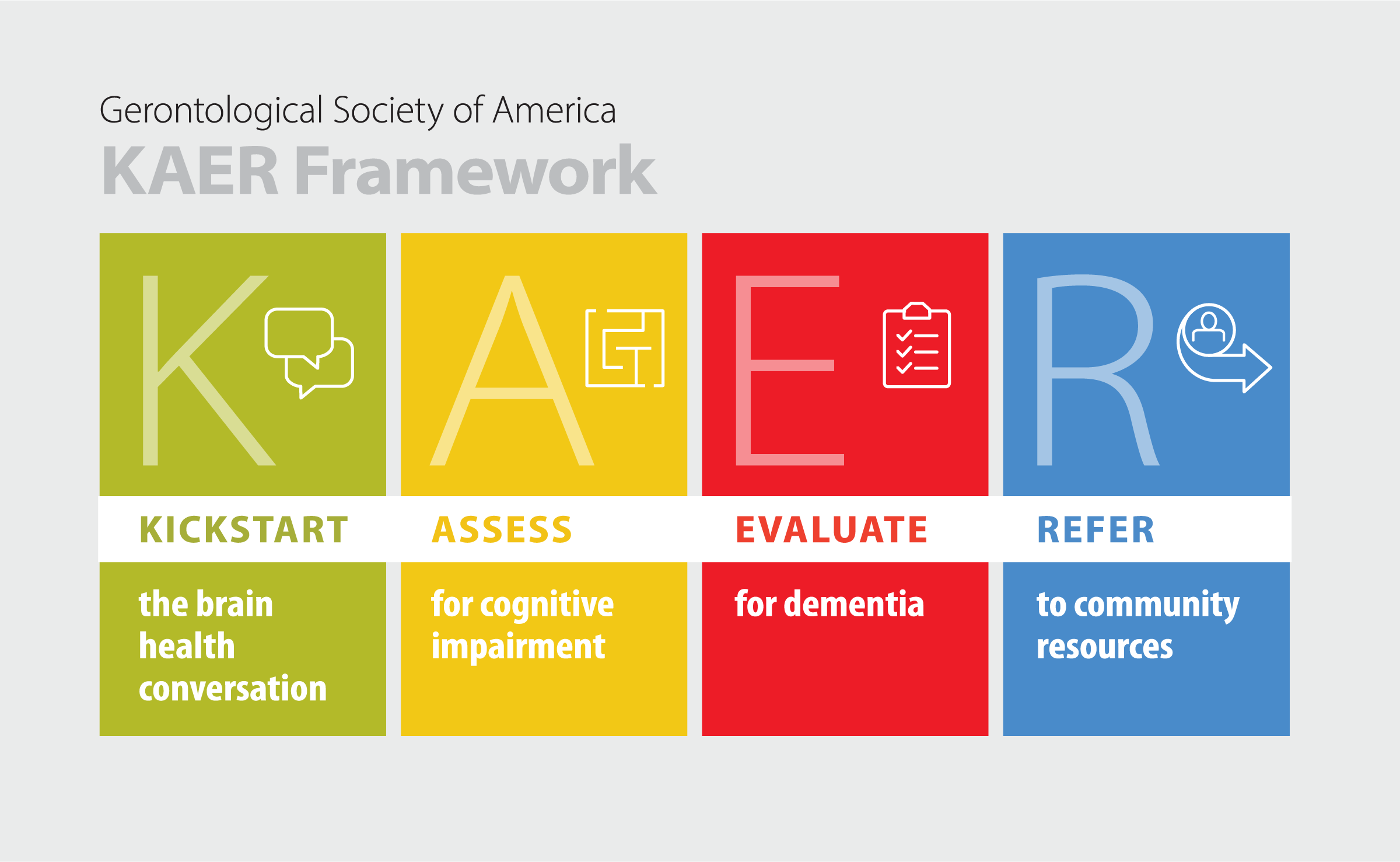 Gerontological Society of America
KAER Framework

K
KICKSTART
the brain health conversation

A
ASSESS
for cognitive impairment

E
EVALUATE
for dementia

R
REFER
to community resources